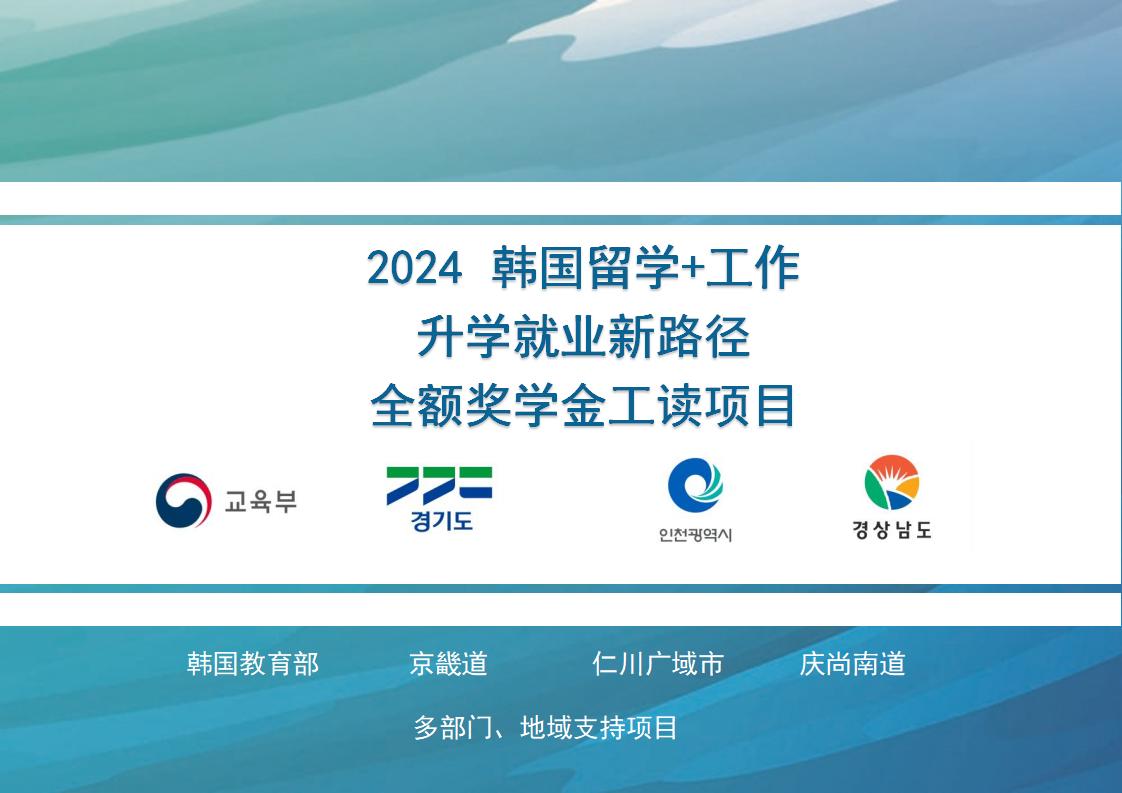 2024 韩国留学+工作
升学就业新路径
全额奖学金工读项目

교육부

경기도

인천광역시

경상남도

韩国教育部　京畿道　仁川广域市　庆尚南道

多部门、地域支持项目